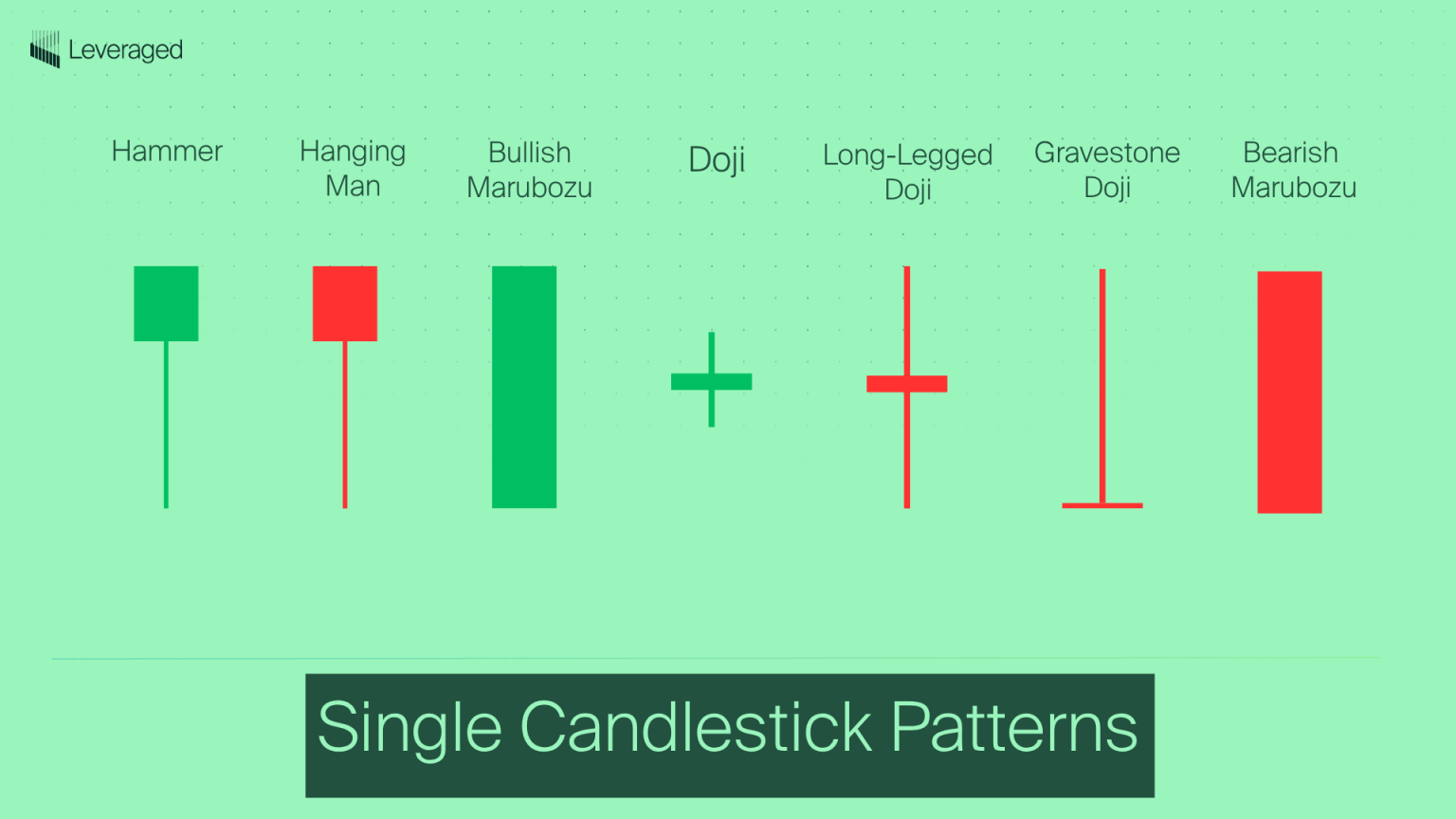 Leveraged

Hammer

Hanging Man

Bullish Marubozu

Doji

Long-Legged Doji

Gravestone Doji

Bearish Marubozu

Single Candlestick Patterns